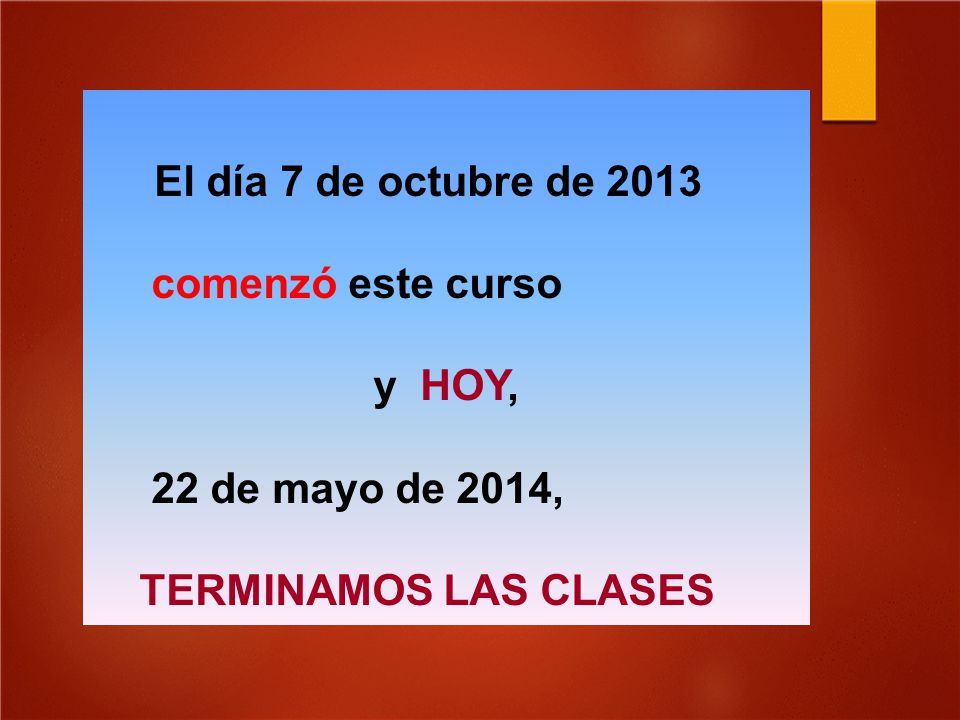 El día 7 de octubre de 2013

comenzó este curso

y HOY,

22 de mayo de 2014,

TERMINAMOS LAS CLASES